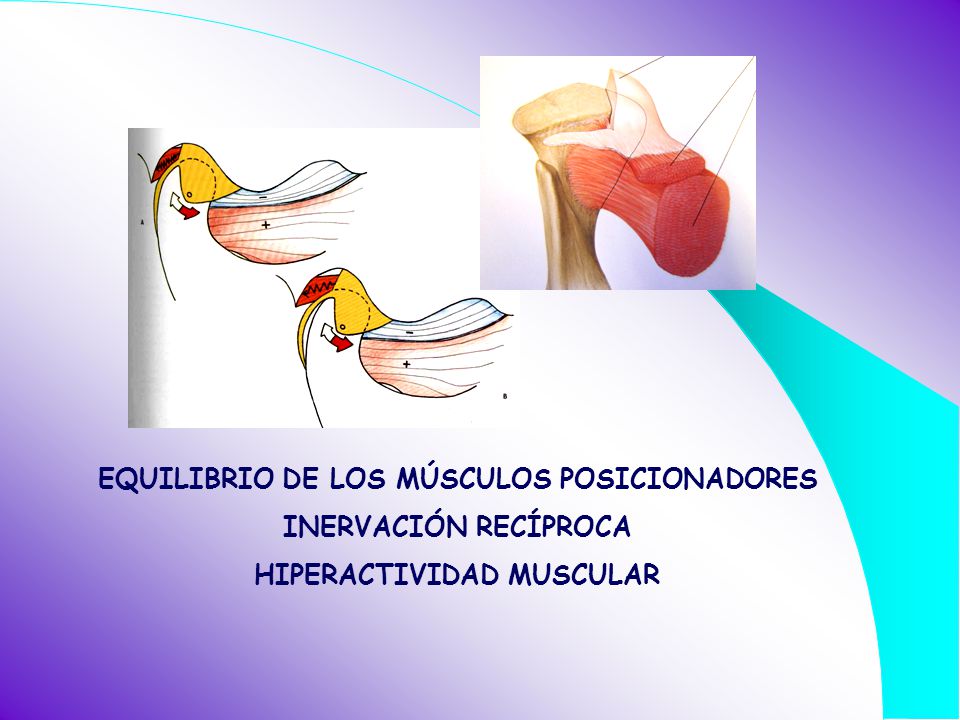 A

−

+

−

+

B

EQUILIBRIO DE LOS MÚSCULOS POSICIONADORES

INERVACIÓN RECÍPROCA

HIPERACTIVIDAD MUSCULAR